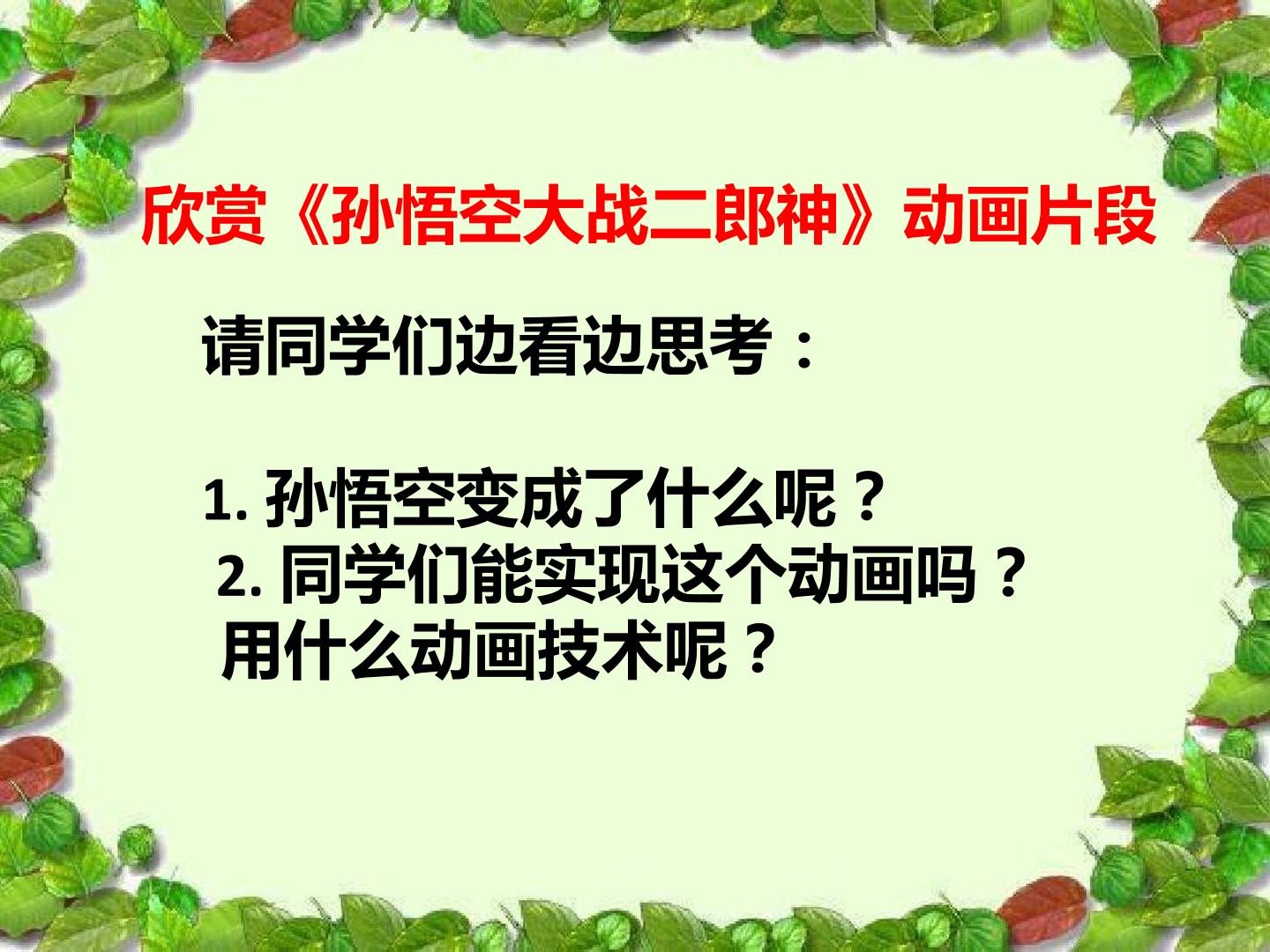 欣赏《孙悟空大战二郎神》动画片段

请同学们边看边思考：

1.孙悟空变成了什么呢？
2.同学们能实现这个动画吗？
用什么动画技术呢？